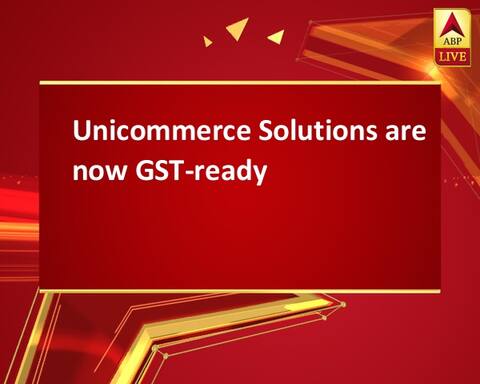 ABP
LIVE

Unicommerce Solutions are now GST-ready